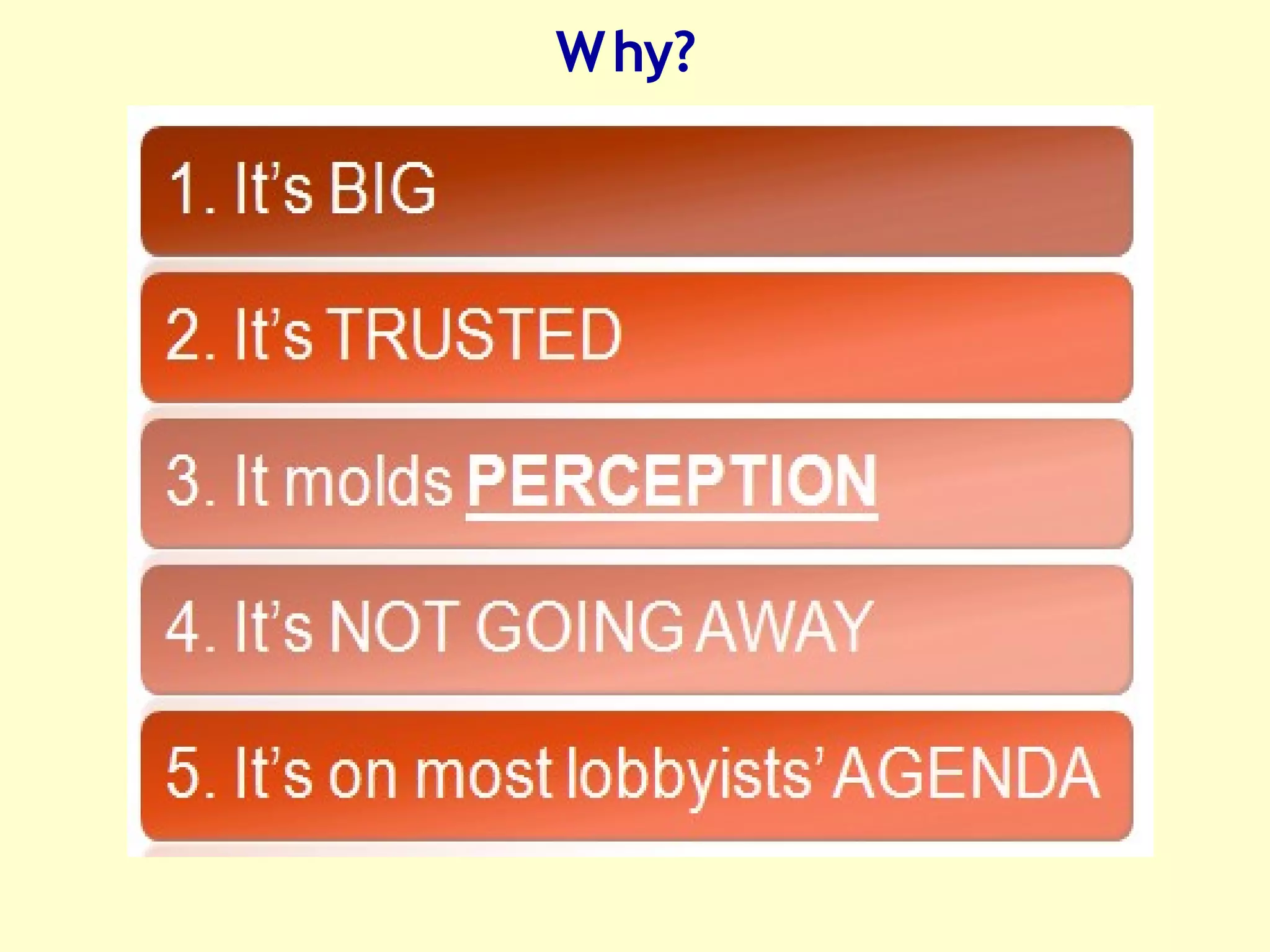 Why?

1. It's BIG

2. It's TRUSTED

3. It molds PERCEPTION

4. It's NOT GOING AWAY

5. It's on most lobbyists' AGENDA